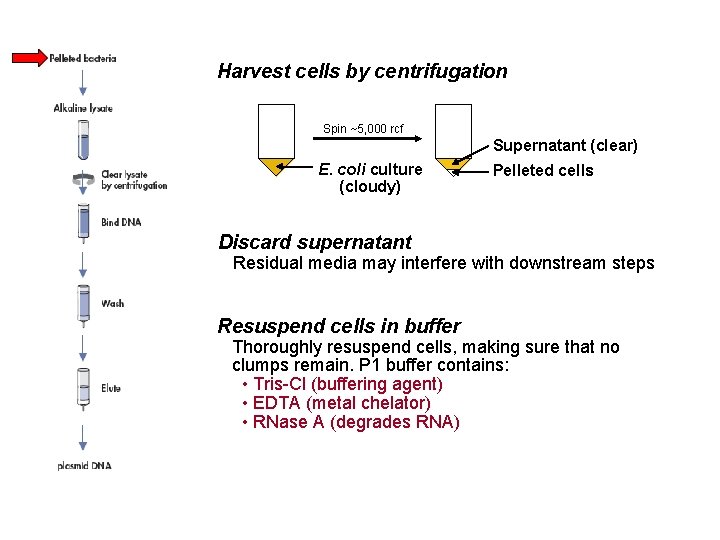 Pelleted bacteria

Alkaline lysate

Clear lysate by centrifugation

Bind DNA

Wash

Elute

plasmid DNA

Harvest cells by centrifugation

Spin ~5,000 rcf

E. coli culture (cloudy)

Supernatant (clear)

Pelleted cells

Discard supernatant

Residual media may interfere with downstream steps

Resuspend cells in buffer

Thoroughly resuspend cells, making sure that no clumps remain. P1 buffer contains:

• Tris-Cl (buffering agent)
• EDTA (metal chelator)
• RNase A (degrades RNA)